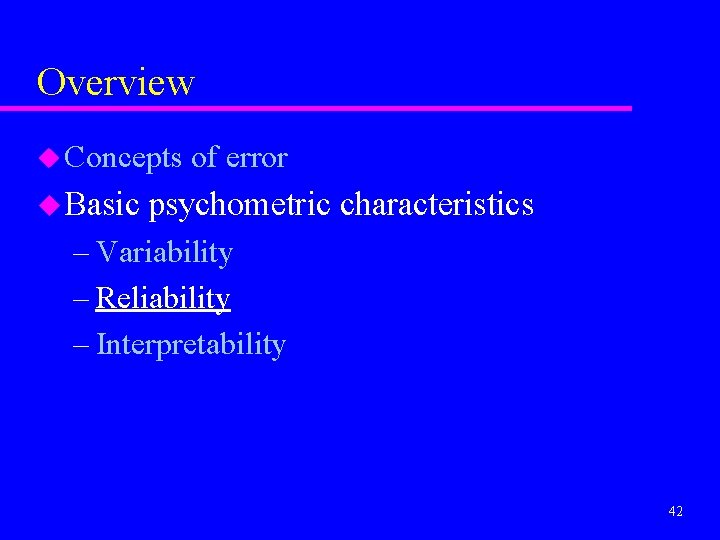 Overview

Concepts of error

Basic psychometric characteristics

– Variability

– Reliability

– Interpretability

42